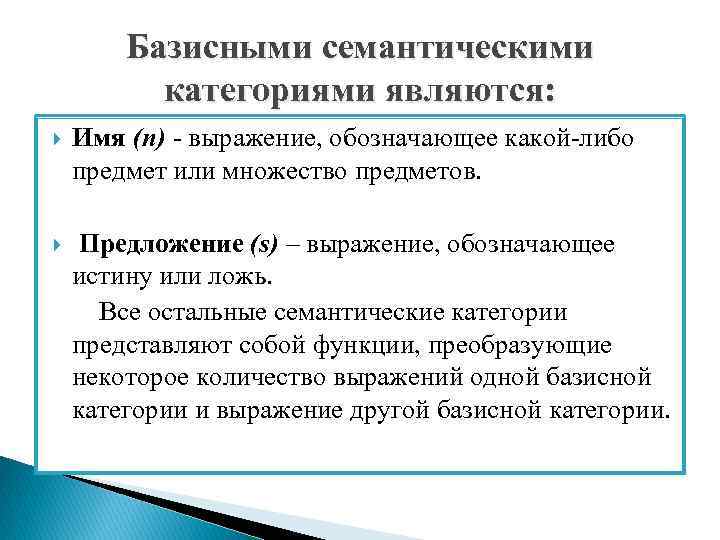 Базисными семантическими категориями являются:

Имя (n) - выражение, обозначающее какой-либо предмет или множество предметов.

Предложение (s) – выражение, обозначающее истину или ложь.

Все остальные семантические категории представляют собой функции, преобразующие некоторое количество выражений одной базисной категории и выражение другой базисной категории.